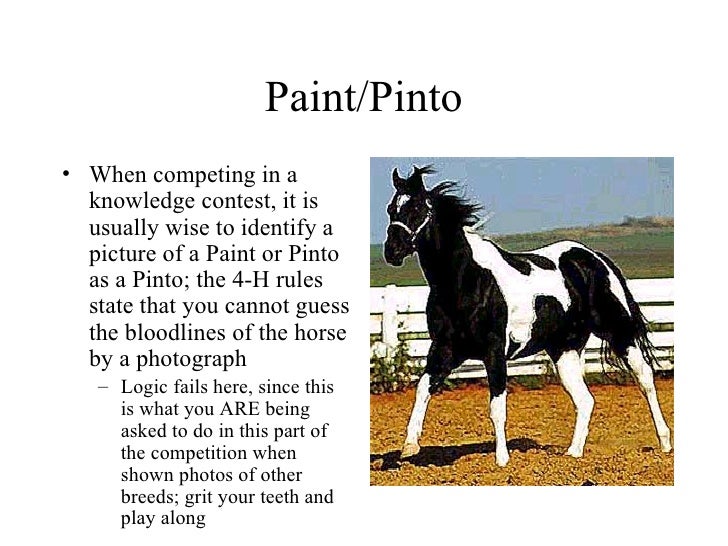 Paint/Pinto

• When competing in a knowledge contest, it is usually wise to identify a picture of a Paint or Pinto as a Pinto; the 4-H rules state that you cannot guess the bloodlines of the horse by a photograph

– Logic fails here, since this is what you ARE being asked to do in this part of the competition when shown photos of other breeds; grit your teeth and play along